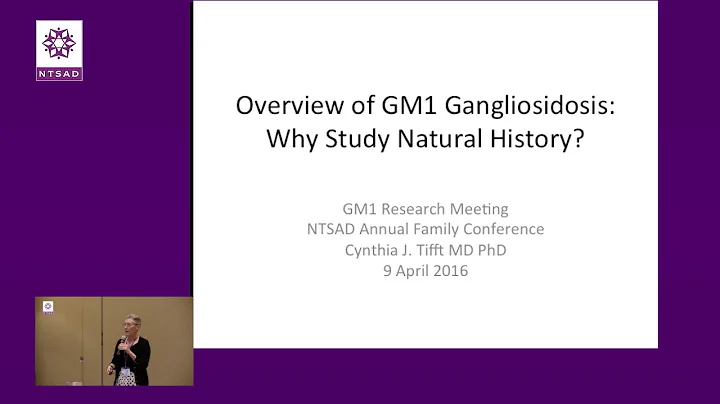 NTSAD

Overview of GM1 Gangliosidosis: Why Study Natural History?

GM1 Research Meeting
NTSAD Annual Family Conference
Cynthia J. Tifft MD PhD
9 April 2016